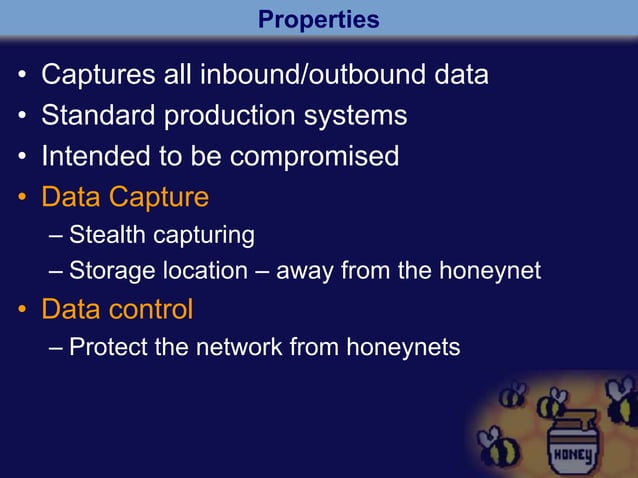 Properties

• Captures all inbound/outbound data
• Standard production systems
• Intended to be compromised
• Data Capture
– Stealth capturing
– Storage location – away from the honeynet
• Data control
– Protect the network from honeynets

HONEY